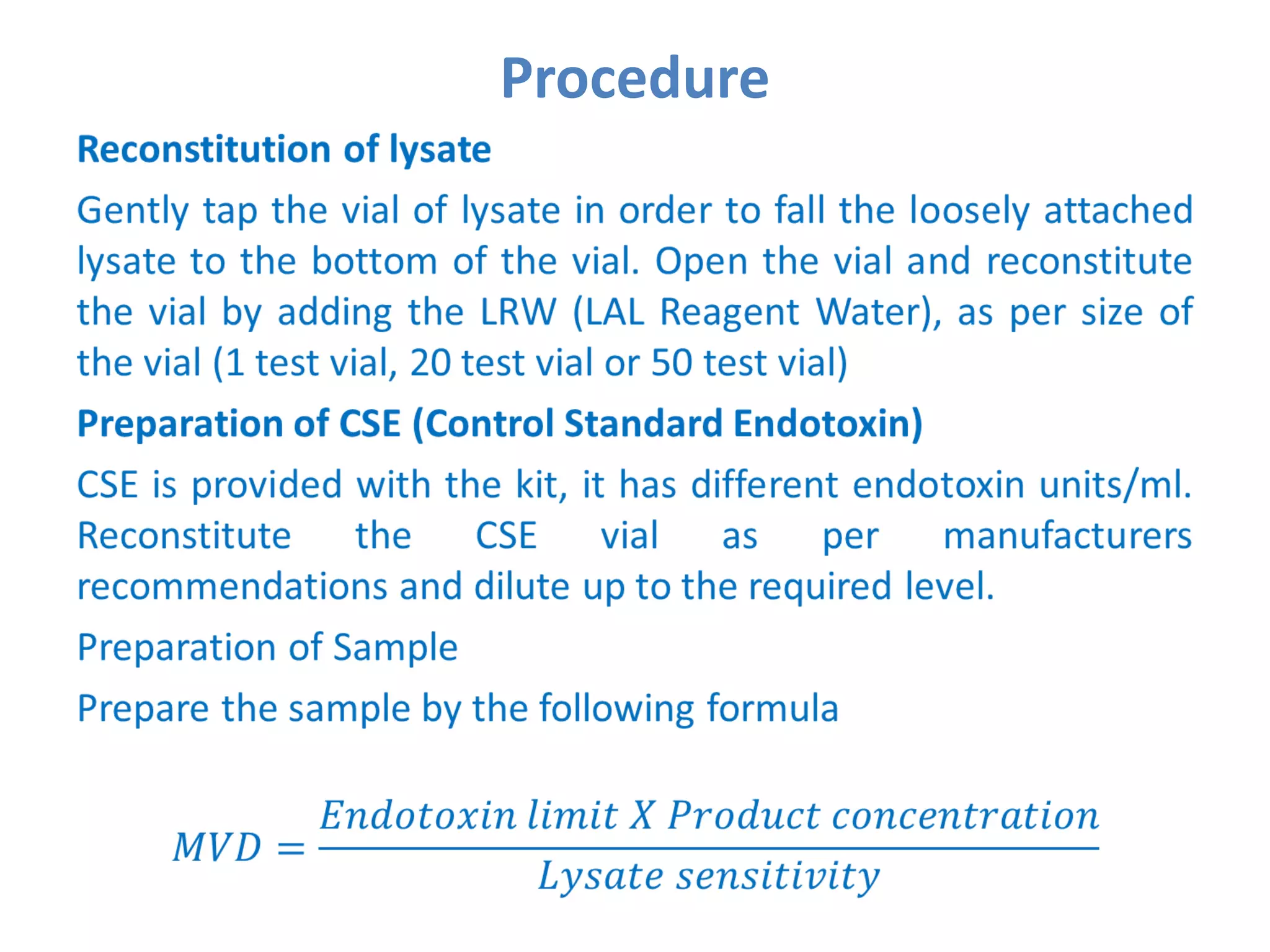 Procedure

Reconstitution of lysate

Gently tap the vial of lysate in order to fall the loosely attached lysate to the bottom of the vial. Open the vial and reconstitute the vial by adding the LRW (LAL Reagent Water), as per size of the vial (1 test vial, 20 test vial or 50 test vial)

Preparation of CSE (Control Standard Endotoxin)

CSE is provided with the kit, it has different endotoxin units/ml. Reconstitute the CSE vial as per manufacturers recommendations and dilute up to the required level.

Preparation of Sample

Prepare the sample by the following formula

$MVD = \frac{Endotoxin\ limit\ X\ Product\ concentration}{Lysate\ sensitivity}$